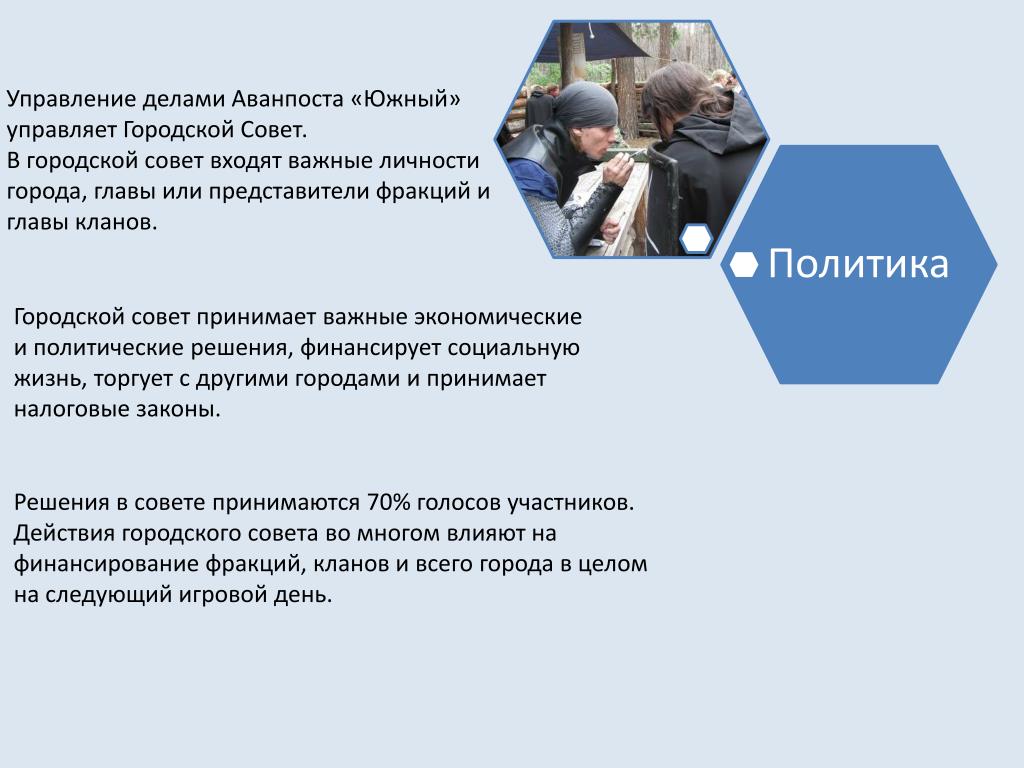 Управление делами Аванпоста «Южный» управляет Городской Совет.
В городской совет входят важные личности города, главы или представители фракций и главы кланов.

Политика

Городской совет принимает важные экономические и политические решения, финансирует социальную жизнь, торгует с другими городами и принимает налоговые законы.

Решения в совете принимаются 70% голосов участников. Действия городского совета во многом влияют на финансирование фракций, кланов и всего города в целом на следующий игровой день.